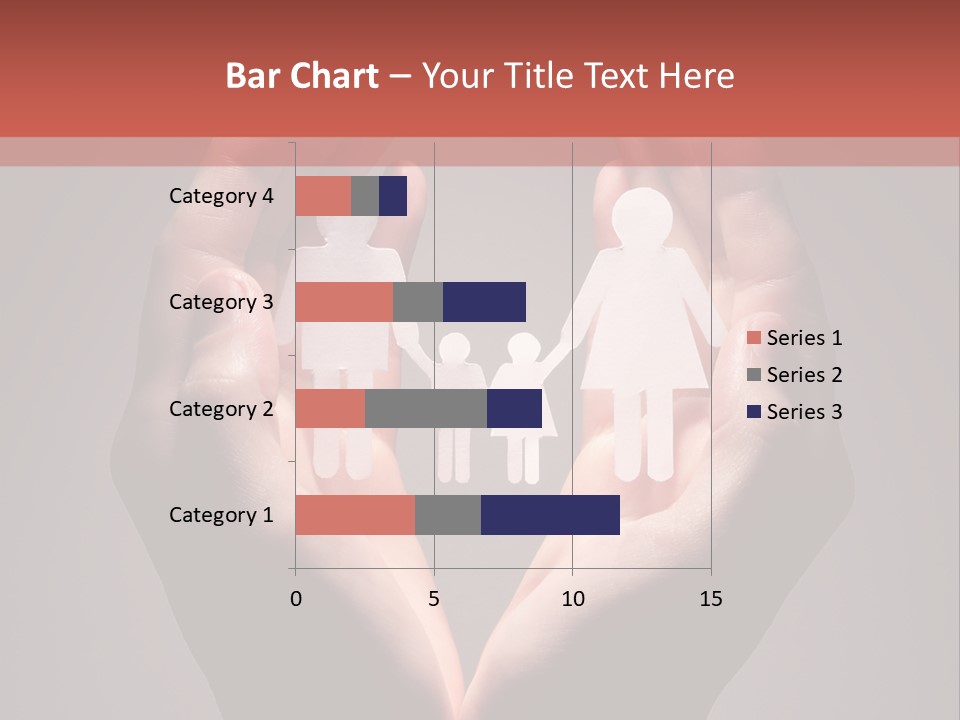 Bar Chart – Your Title Text Here

Category 4
Category 3
Category 2
Category 1

0
5
10
15

Series 1
Series 2
Series 3